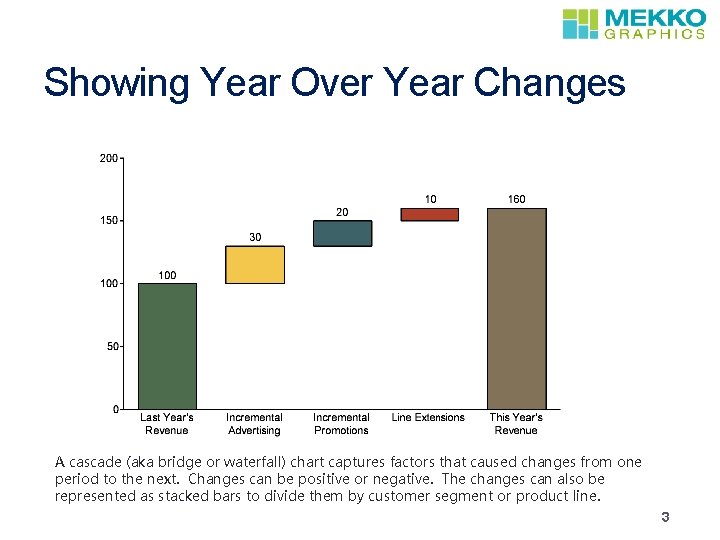 MEKKO GRAPHICS

Showing Year Over Year Changes

200
150
100
50
0

100
30
20
10
160

Last Year's Revenue
Incremental Advertising
Incremental Promotions
Line Extensions
This Year's Revenue

A cascade (aka bridge or waterfall) chart captures factors that caused changes from one period to the next. Changes can be positive or negative. The changes can also be represented as stacked bars to divide them by customer segment or product line.

3